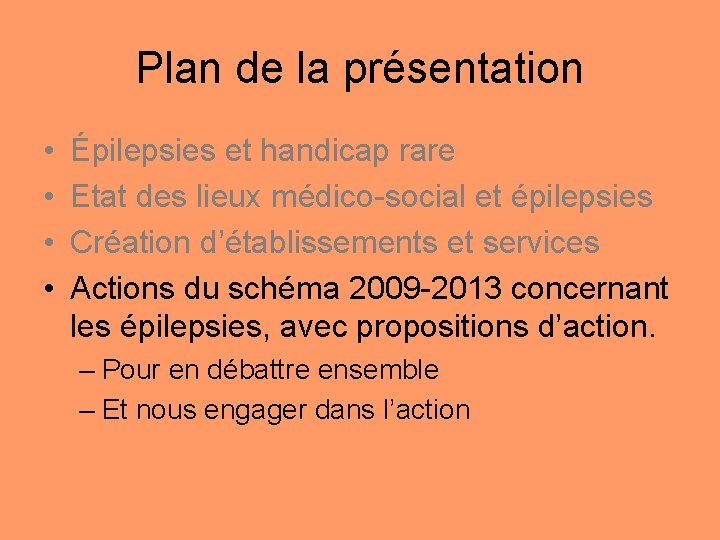 Plan de la présentation

• Épilepsies et handicap rare
• Etat des lieux médico-social et épilepsies
• Création d’établissements et services
• Actions du schéma 2009-2013 concernant les épilepsies, avec propositions d’action.
– Pour en débattre ensemble
– Et nous engager dans l’action